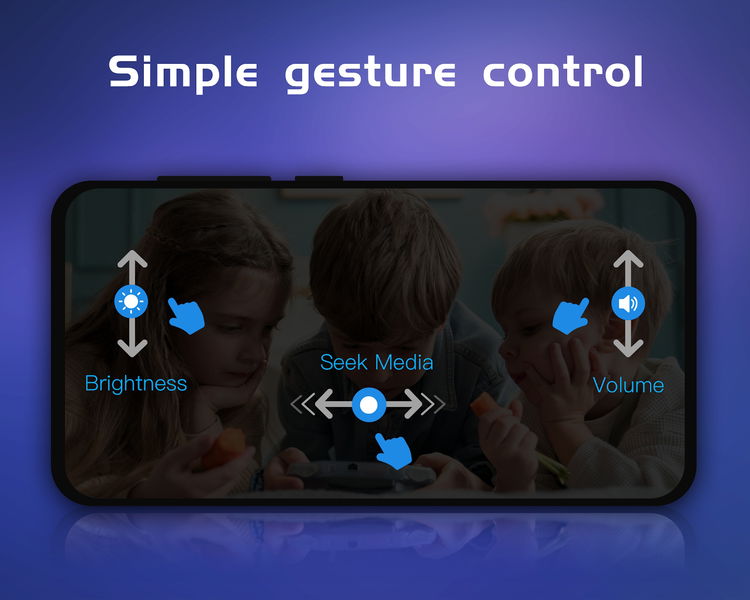 Simple gesture control

Brightness

Seek Media

Volume